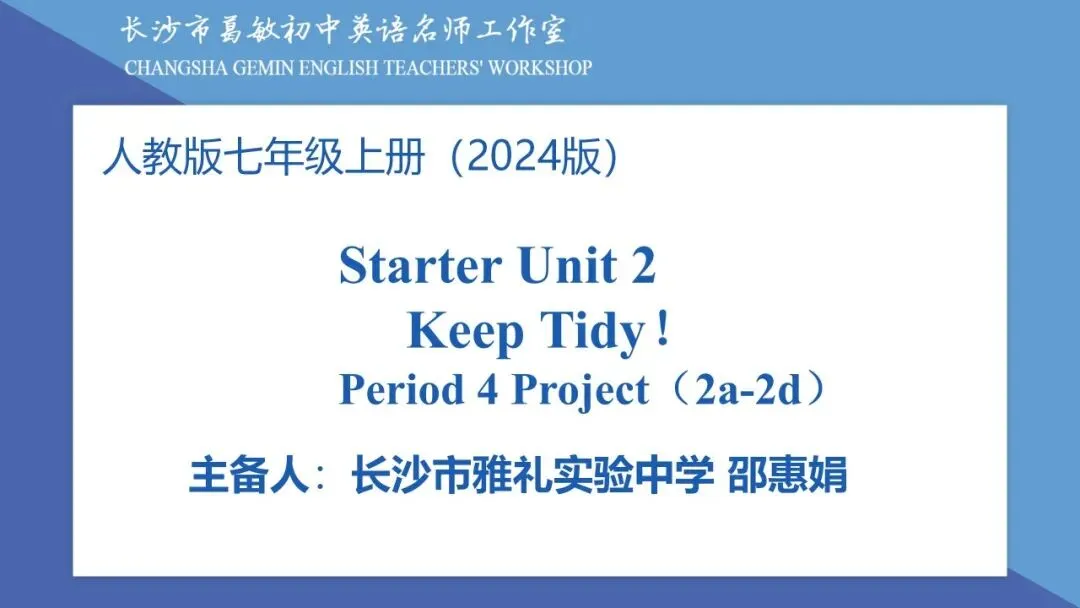 长沙市葛敏初中英语名师工作室
CHANGSHA GEMIN ENGLISH TEACHERS' WORKSHOP

人教版七年级上册（2024版）

Starter Unit 2
Keep Tidy !
Period 4 Project（2a-2d）

主备人：长沙市雅礼实验中学 邵惠娟